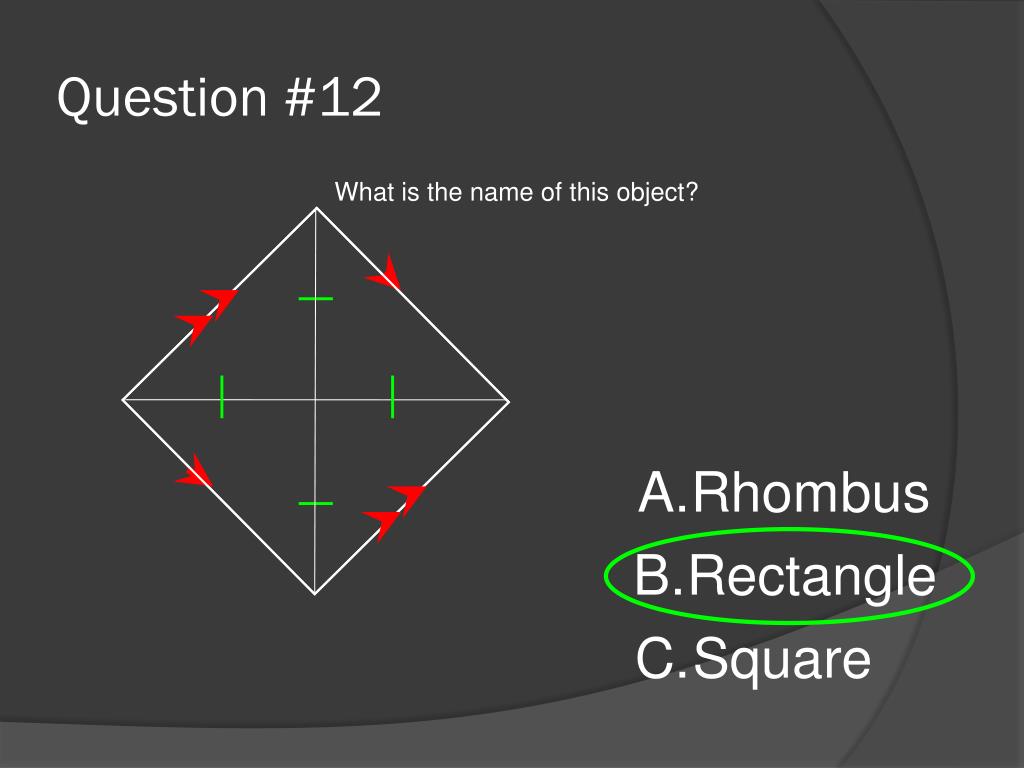 Question #12

What is the name of this object?

A. Rhombus
B. Rectangle
C. Square